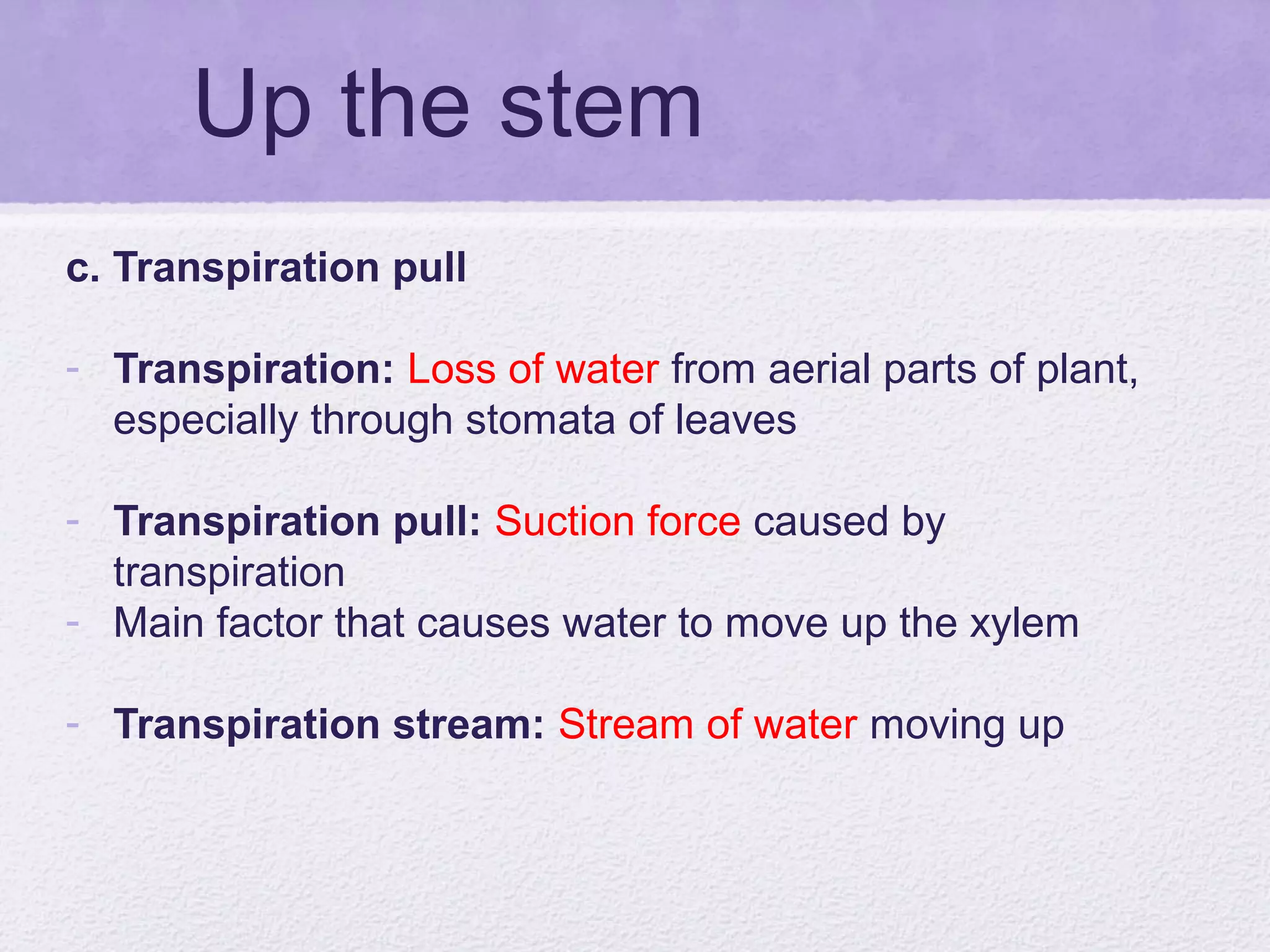 Up the stem

c. Transpiration pull

- Transpiration: Loss of water from aerial parts of plant, especially through stomata of leaves

- Transpiration pull: Suction force caused by transpiration
- Main factor that causes water to move up the xylem

- Transpiration stream: Stream of water moving up